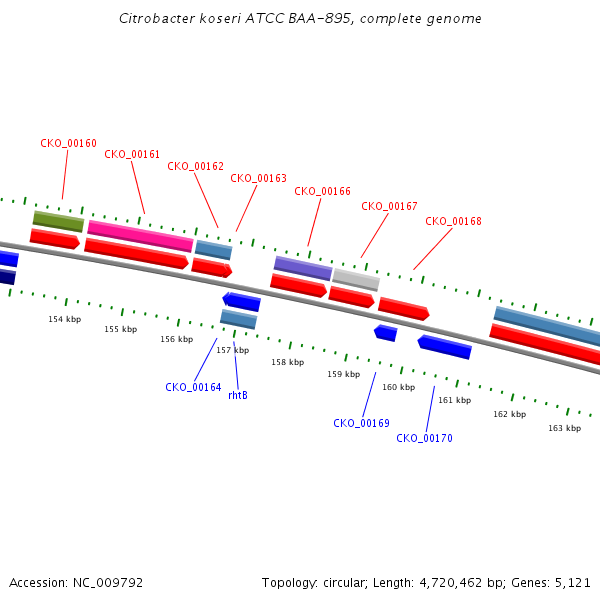 Citrobacter koseri ATCC BAA-895, complete genome

CKO_00160

CKO_00161

CKO_00162

CKO_00163

CKO_00166

CKO_00167

CKO_00168

154 kbp

155 kbp

156 kbp

157 kbp

158 kbp

159 kbp

160 kbp

161 kbp

162 kbp

163 kbp

CKO_00164

rhtB

CKO_00169

CKO_00170

Accession: NC_009792

Topology: circular; Length: 4,720,462 bp; Genes: 5,121